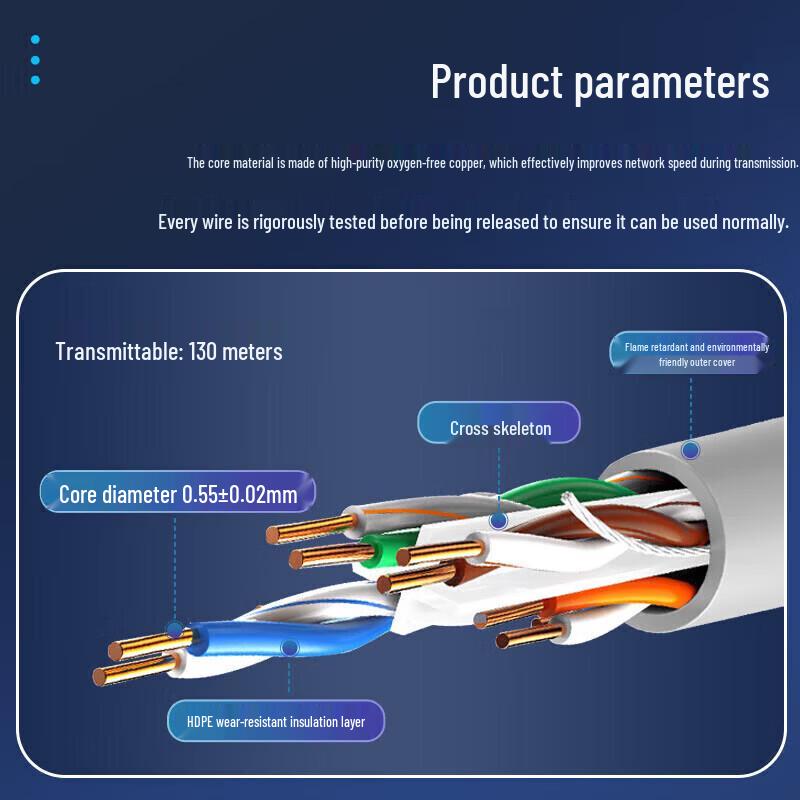 Product parameters

The core material is made of high-purity oxygen-free copper, which effectively improves network speed during transmission.

Every wire is rigorously tested before being released to ensure it can be used normally.

Transmittable: 130 meters

Flame retardant and environmentally friendly outer cover

Cross skeleton

Core diameter 0.55±0.02mm

HDPE wear-resistant insulation layer